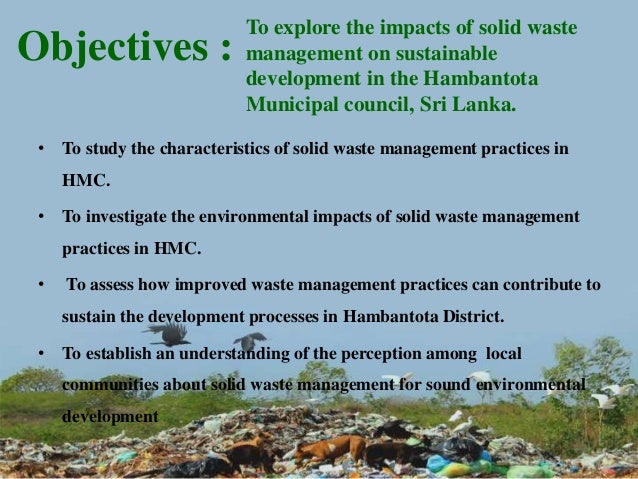 Objectives : To explore the impacts of solid waste management on sustainable development in the Hambantota Municipal council, Sri Lanka.

• To study the characteristics of solid waste management practices in HMC.

• To investigate the environmental impacts of solid waste management practices in HMC.

• To assess how improved waste management practices can contribute to sustain the development processes in Hambantota District.

• To establish an understanding of the perception among local communities about solid waste management for sound environmental development